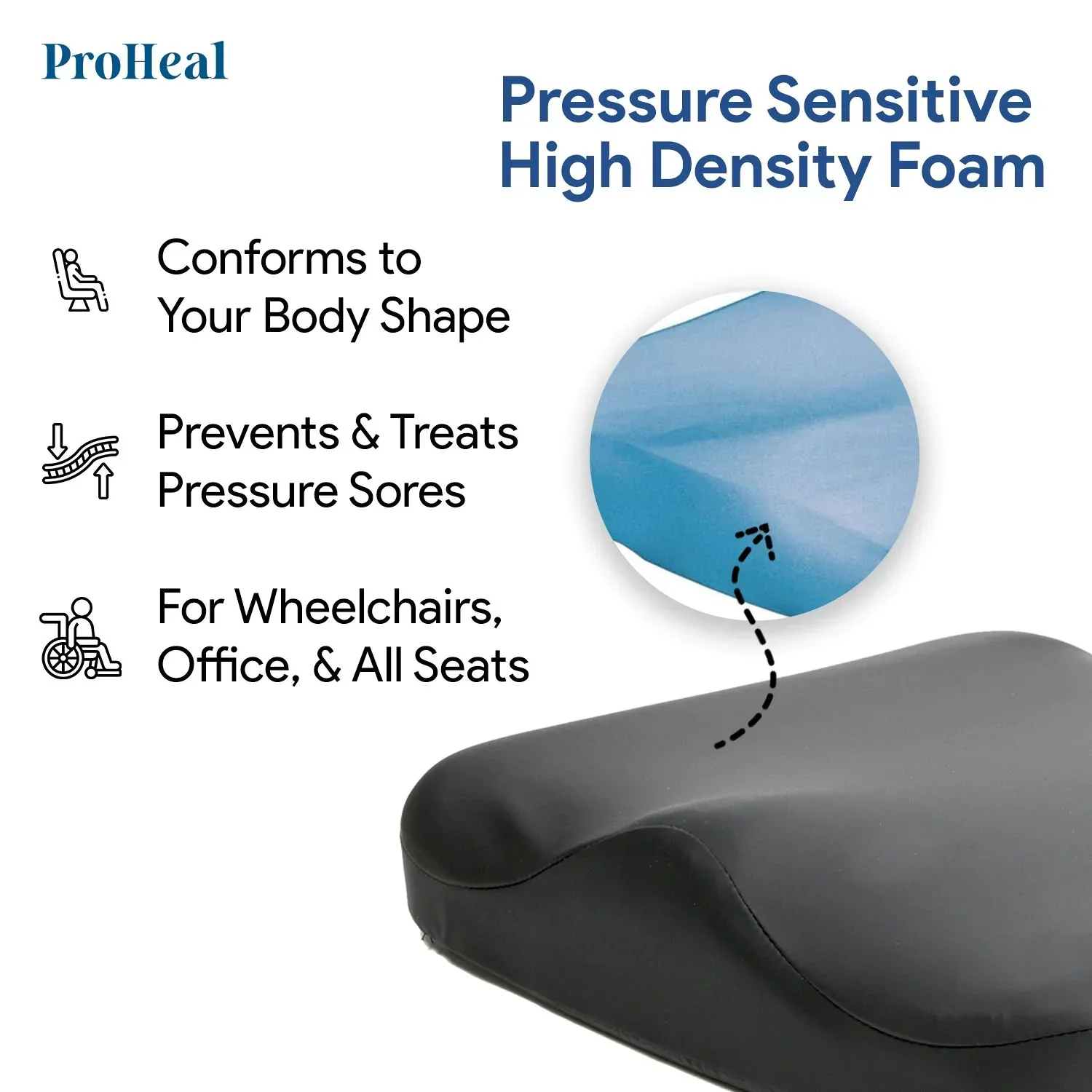 ProHeal

Pressure Sensitive High Density Foam

Conforms to Your Body Shape

Prevents & Treats Pressure Sores

For Wheelchairs, Office, & All Seats